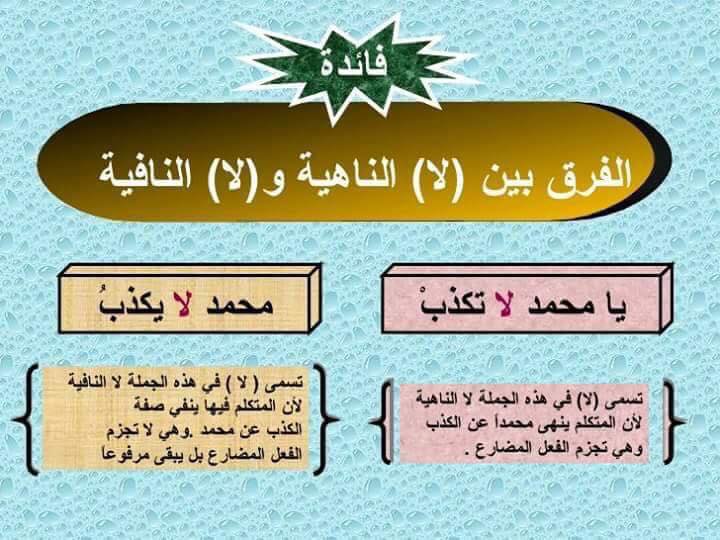 فائدة

الفرق بين (لا) الناهية و(لا) النافية

يا محمد لا تكذبْ

تسمى (لا) في هذه الجملة لا الناهية لأن المتكلم ينهى محمداً عن الكذب وهي تجزم الفعل المضارع .

محمد لا يكذبُ

تسمى ( لا ) في هذه الجملة لا النافية لأن المتكلم فيها ينفي صفة الكذب عن محمد .وهي لا تجزم الفعل المضارع بل يبقى مرفوعا